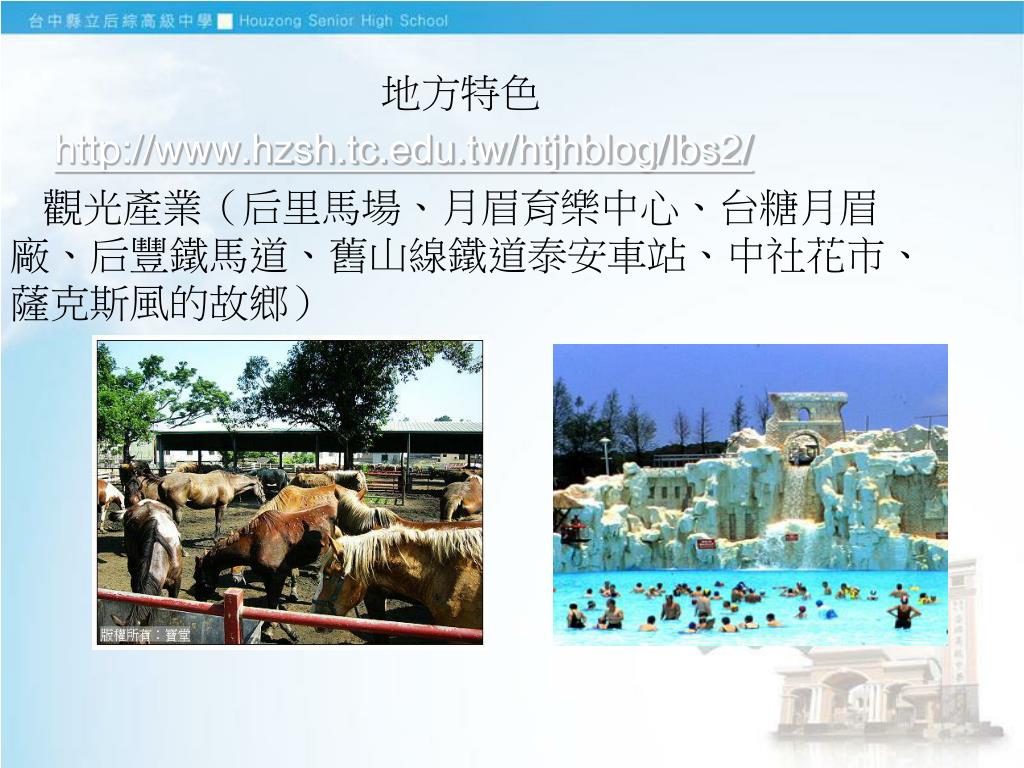 台中縣立后綜高級中學 Houzong Senior High School

地方特色

http://www.hzsh.tc.edu.tw/htjhblog/lbs2/

觀光產業（后里馬場、月眉育樂中心、台糖月眉廠、后豐鐵馬道、舊山線鐵道泰安車站、中社花市、薩克斯風的故鄉）

版權所有：寶堂